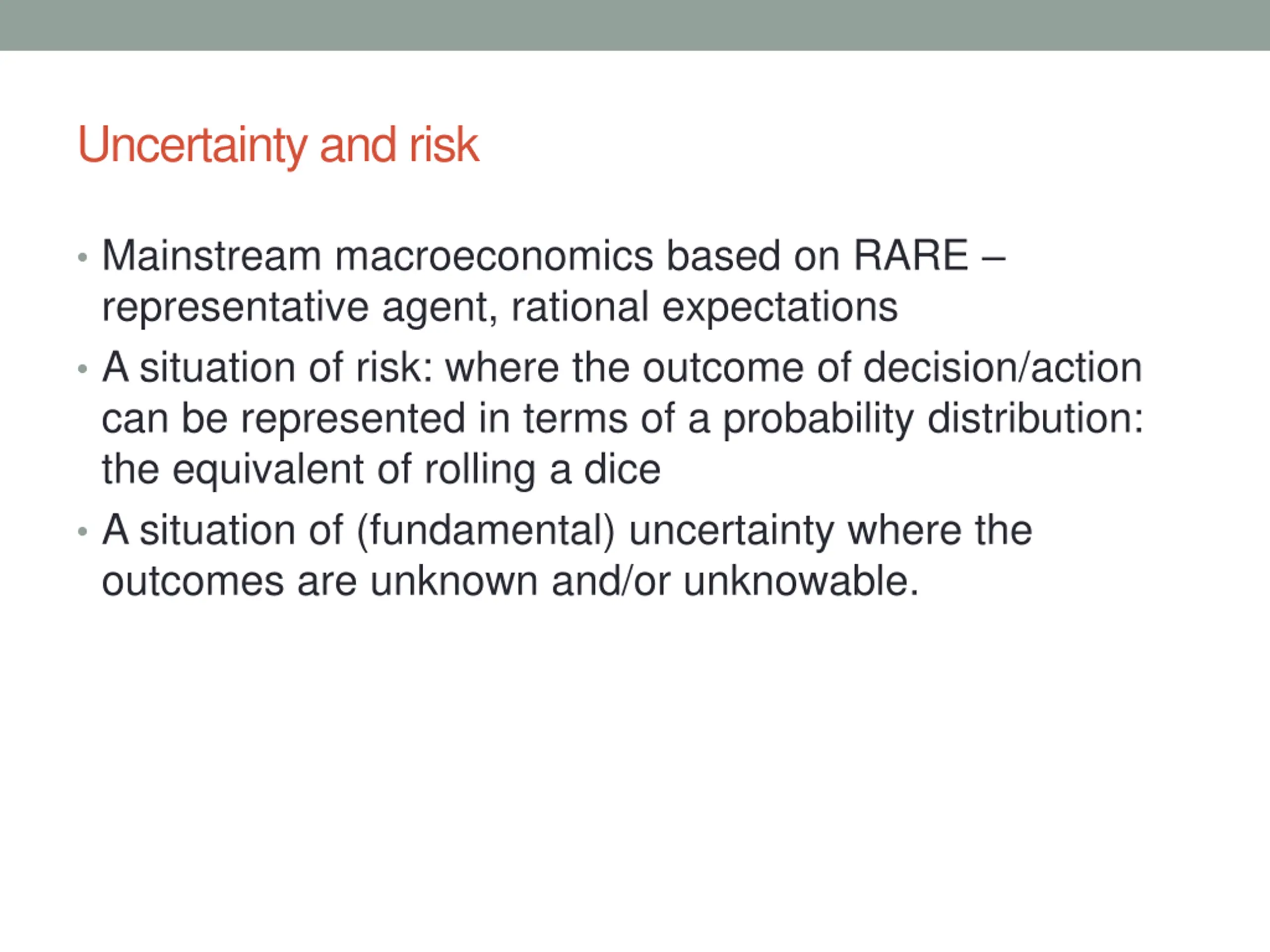 Uncertainty and risk

• Mainstream macroeconomics based on RARE – representative agent, rational expectations
• A situation of risk: where the outcome of decision/action can be represented in terms of a probability distribution: the equivalent of rolling a dice
• A situation of (fundamental) uncertainty where the outcomes are unknown and/or unknowable.